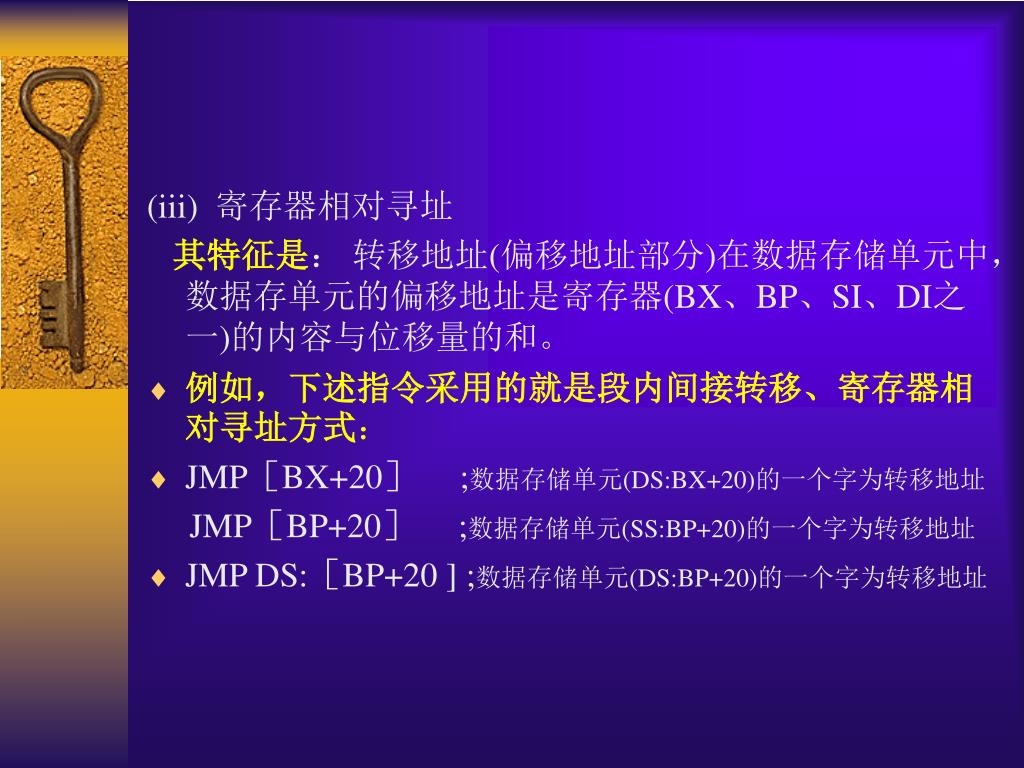 (iii) 寄存器相对寻址

其特征是： 转移地址(偏移地址部分)在数据存储单元中，数据存单元的偏移地址是寄存器(BX、BP、SI、DI之一)的内容与位移量的和。

♦ 例如，下述指令采用的就是段内间接转移、寄存器相对寻址方式：

♦ JMP［BX+20］ ;数据存储单元(DS:BX+20)的一个字为转移地址

JMP［BP+20］ ;数据存储单元(SS:BP+20)的一个字为转移地址

♦ JMP DS:［BP+20 ] ;数据存储单元(DS:BP+20)的一个字为转移地址